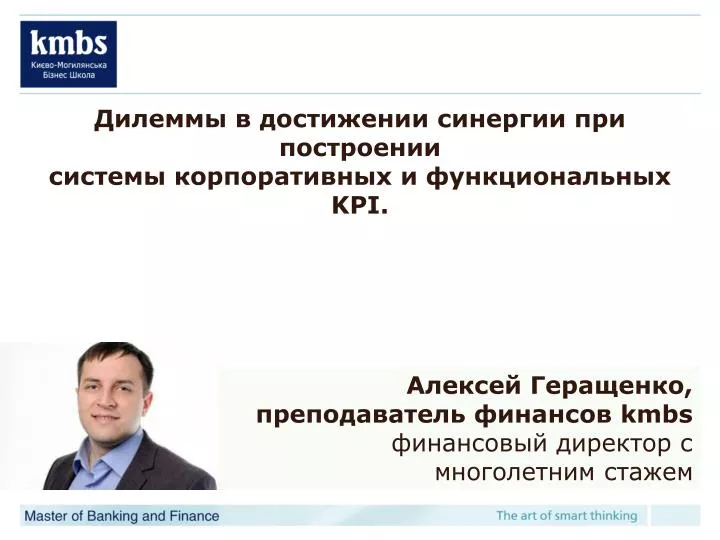 kmbs
Києво-Могилянська Бізнес Школа

Дилеммы в достижении синергии при построении
системы корпоративных и функциональных KPI.

Алексей Геращенко,
преподаватель финансов kmbs
финансовый директор с многолетним стажем

Master of Banking and Finance
The art of smart thinking